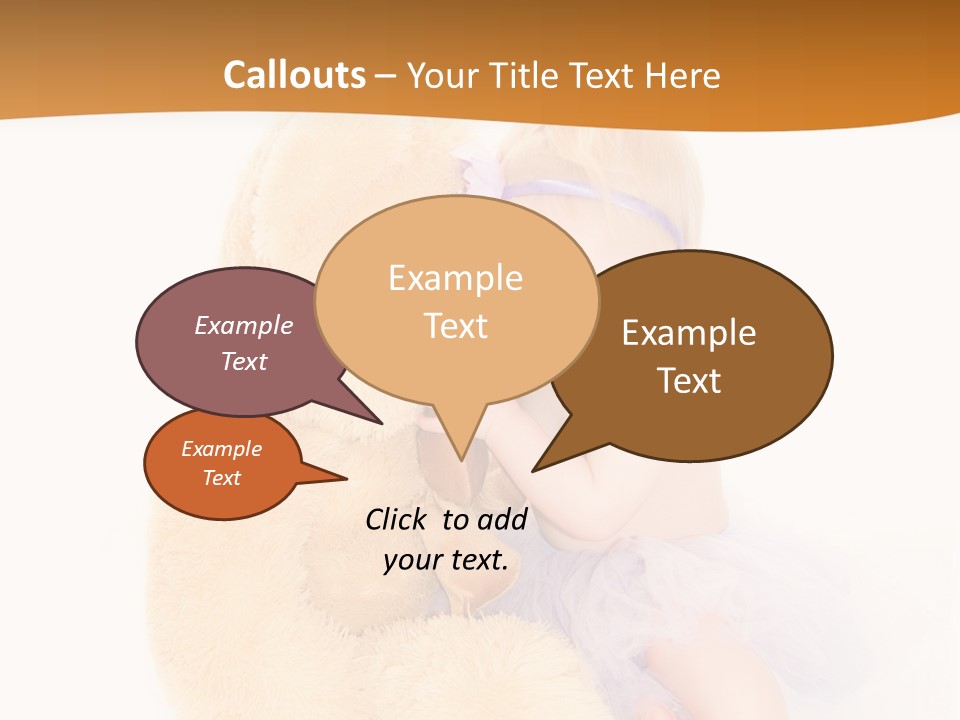 Callouts – Your Title Text Here

Example Text

Example Text

Example Text

Example Text

Click to add your text.